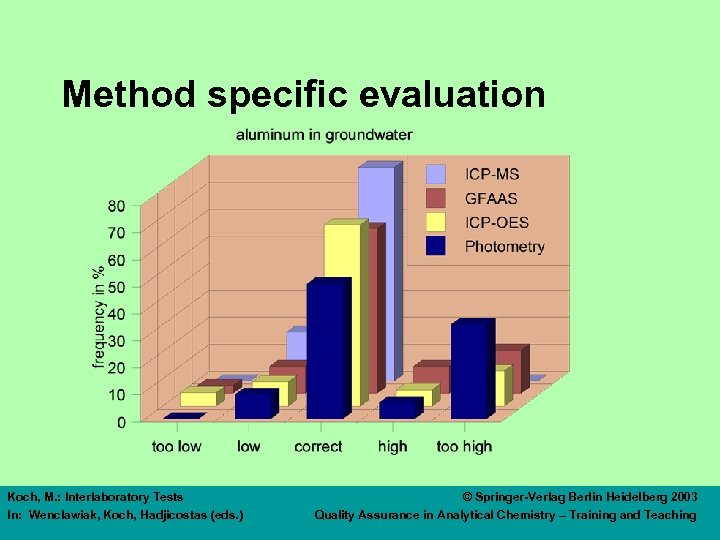 Method specific evaluation

aluminum in groundwater

ICP-MS
GFAAS
ICP-OES
Photometry

frequency in %

80
70
60
50
40
30
20
10
0

too low
low
correct
high
too high

Koch, M.: Interlaboratory Tests
In: Wenclawiak, Koch, Hadjicostas (eds.)

© Springer-Verlag Berlin Heidelberg 2003
Quality Assurance in Analytical Chemistry – Training and Teaching